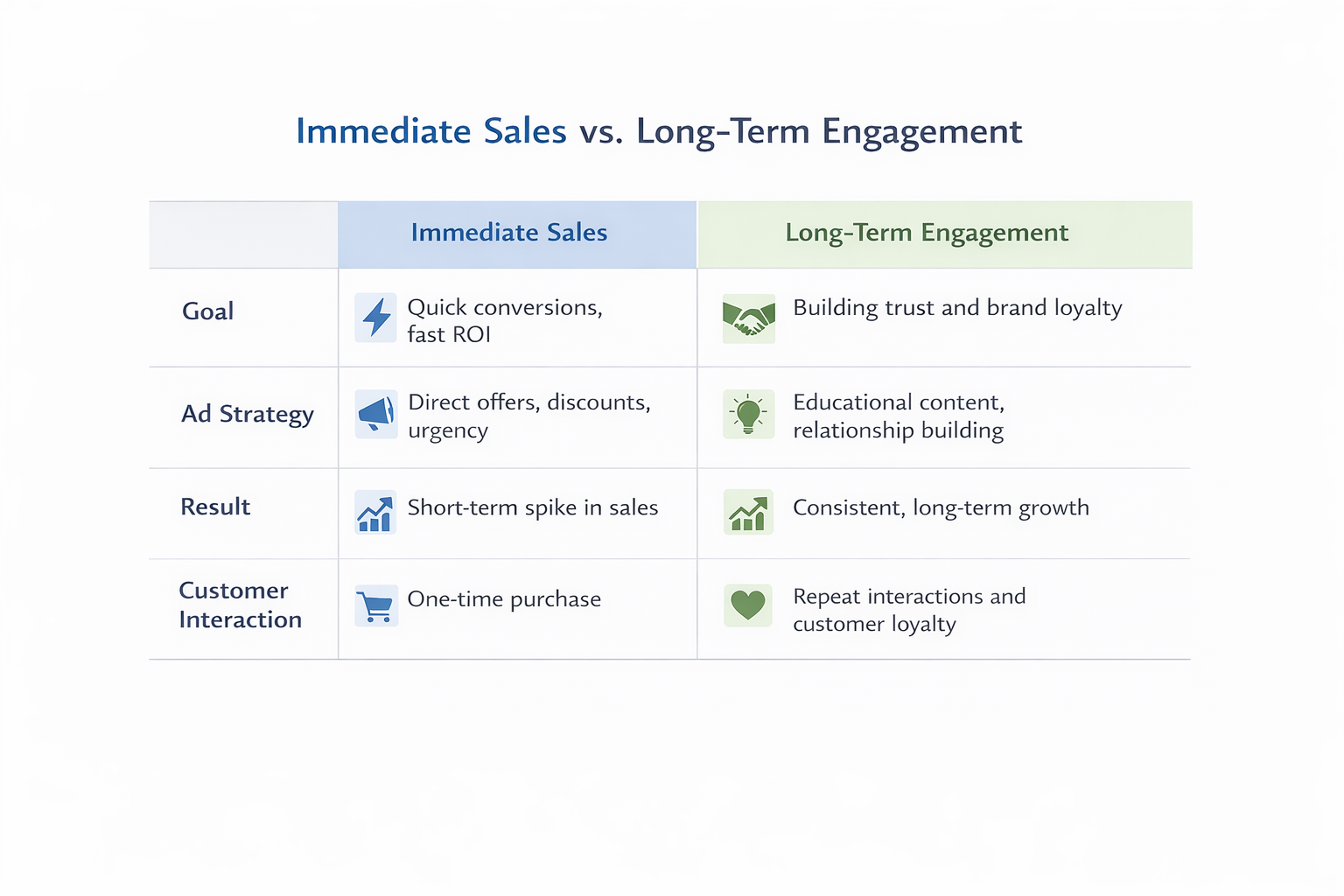 Immediate Sales vs. Long-Term Engagement

| | Immediate Sales | Long-Term Engagement |
|---|---|---|
| Goal | Quick conversions, fast ROI | Building trust and brand loyalty |
| Ad Strategy | Direct offers, discounts, urgency | Educational content, relationship building |
| Result | Short-term spike in sales | Consistent, long-term growth |
| Customer Interaction | One-time purchase | Repeat interactions and customer loyalty |